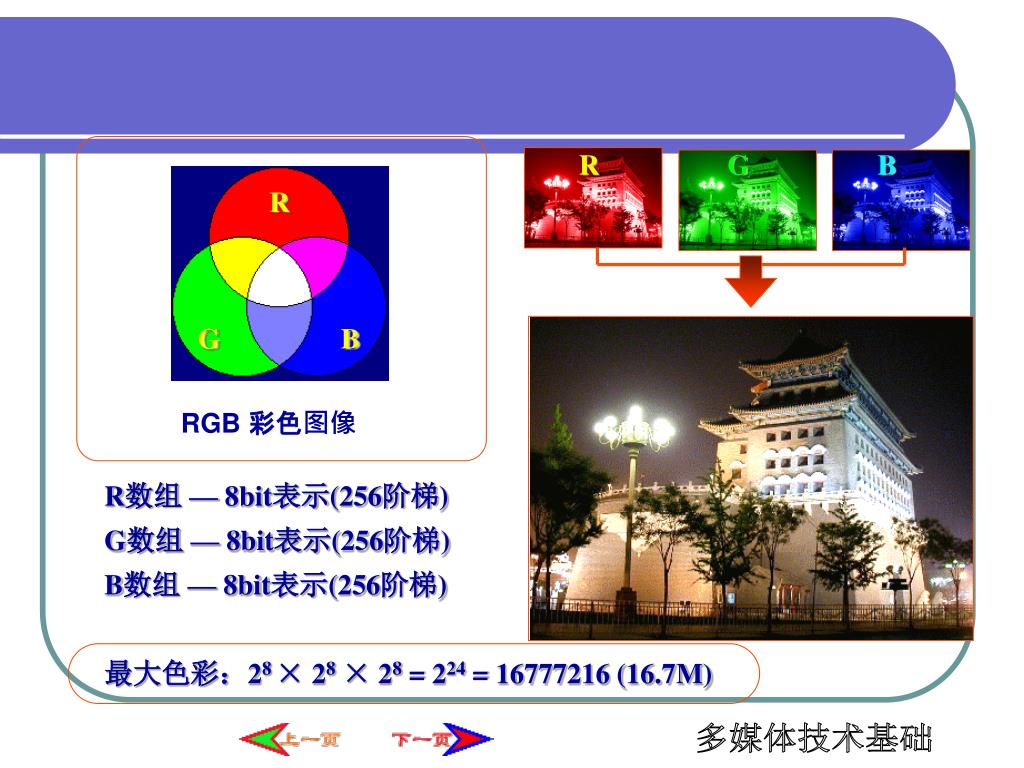 R

G

B

RGB 彩色图像

R

G

B

R数组 — 8bit表示(256阶梯)
G数组 — 8bit表示(256阶梯)
B数组 — 8bit表示(256阶梯)

最大色彩：$2^8 \times 2^8 \times 2^8 = 2^{24} = 16777216$ (16.7M)

上一页 下一页

多媒体技术基础